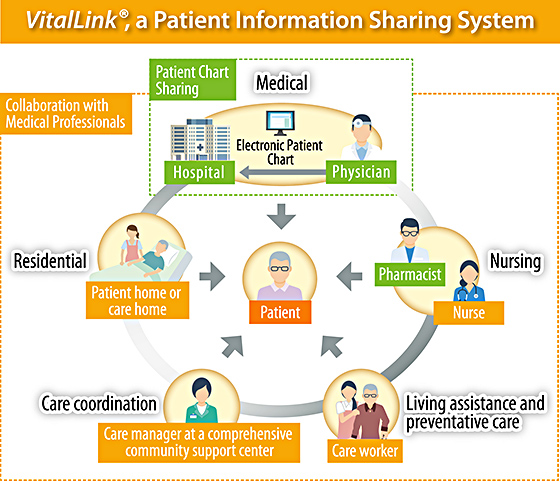 VitalLink®, a Patient Information Sharing System

Patient Chart Sharing

Medical

Collaboration with Medical Professionals

Electronic Patient Chart

Hospital

Physician

Residential

Patient home or care home

Patient

Pharmacist

Nursing

Nurse

Care coordination

Care manager at a comprehensive community support center

Care worker

Living assistance and preventative care